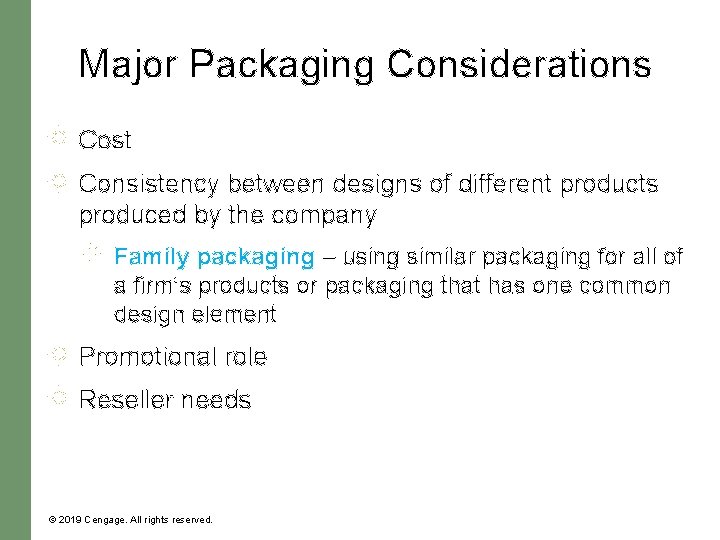 Major Packaging Considerations

Cost

Consistency between designs of different products produced by the company

Family packaging – using similar packaging for all of a firm's products or packaging that has one common design element

Promotional role

Reseller needs

© 2019 Cengage. All rights reserved.